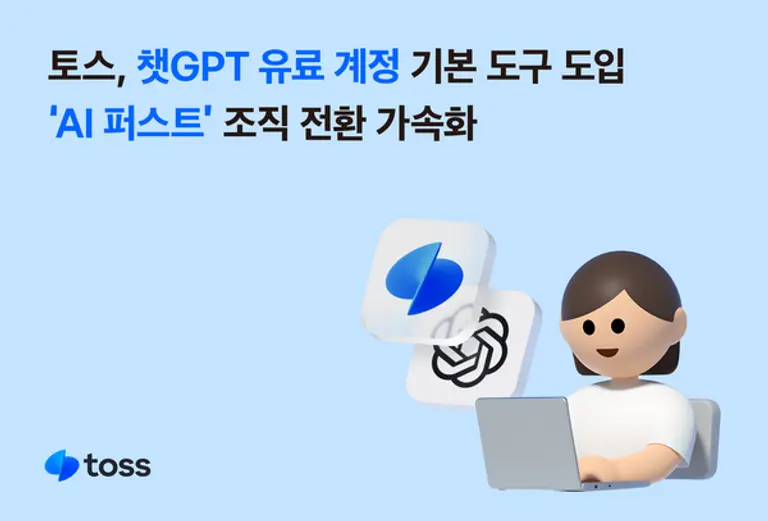 토스, 챗GPT 유료 계정 기본 도구 도입
'AI 퍼스트' 조직 전환 가속화

toss